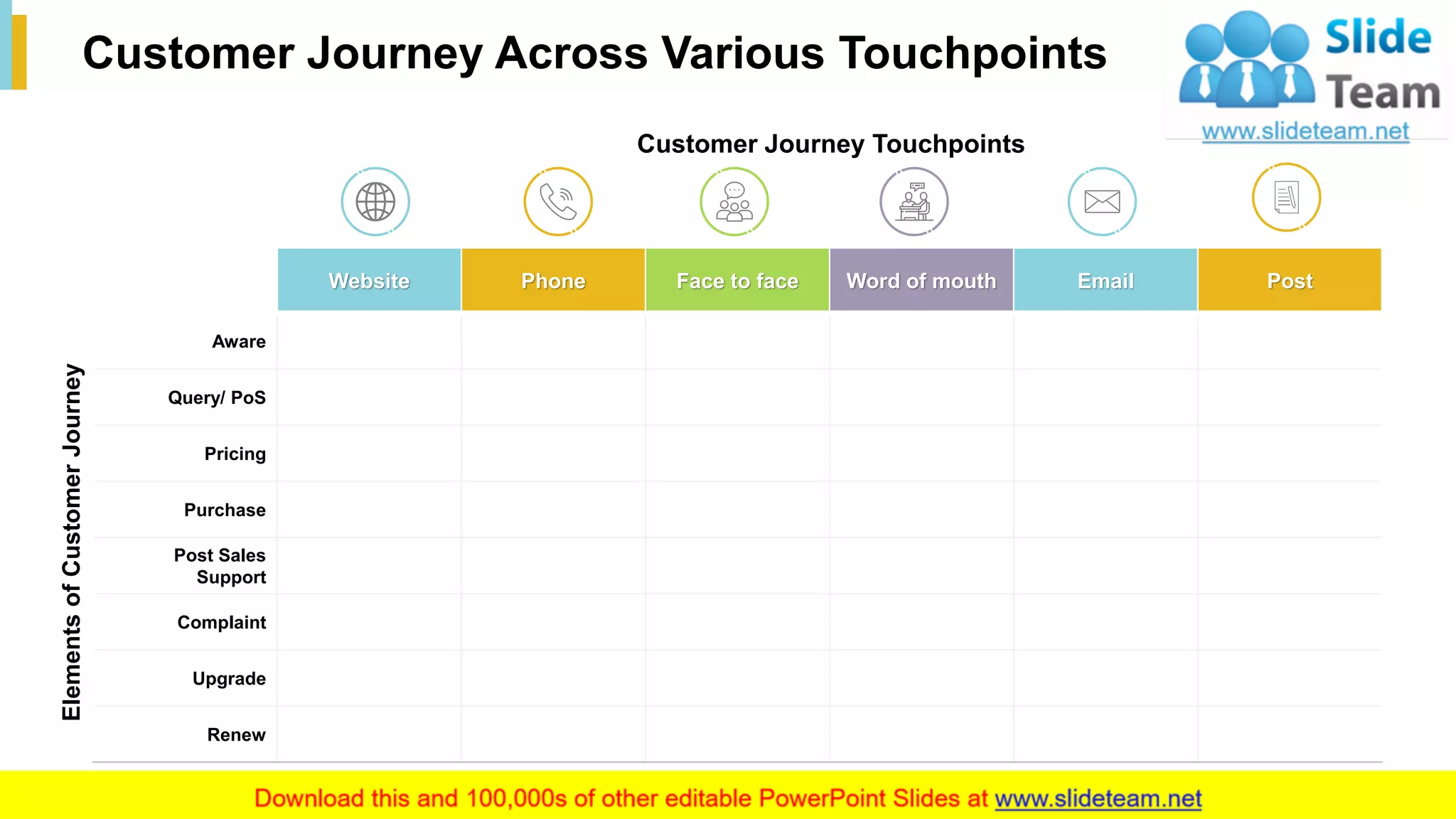 Customer Journey Across Various Touchpoints

Slide Team
www.slideteam.net

Customer Journey Touchpoints

Elements of Customer Journey

| | Website | Phone | Face to face | Word of mouth | Email | Post |
|---|---|---|---|---|---|---|
| Aware | | | | | | |
| Query/ PoS | | | | | | |
| Pricing | | | | | | |
| Purchase | | | | | | |
| Post Sales Support | | | | | | |
| Complaint | | | | | | |
| Upgrade | | | | | | |
| Renew | | | | | | |

Download this and 100,000s of other editable PowerPoint Slides at www.slideteam.net